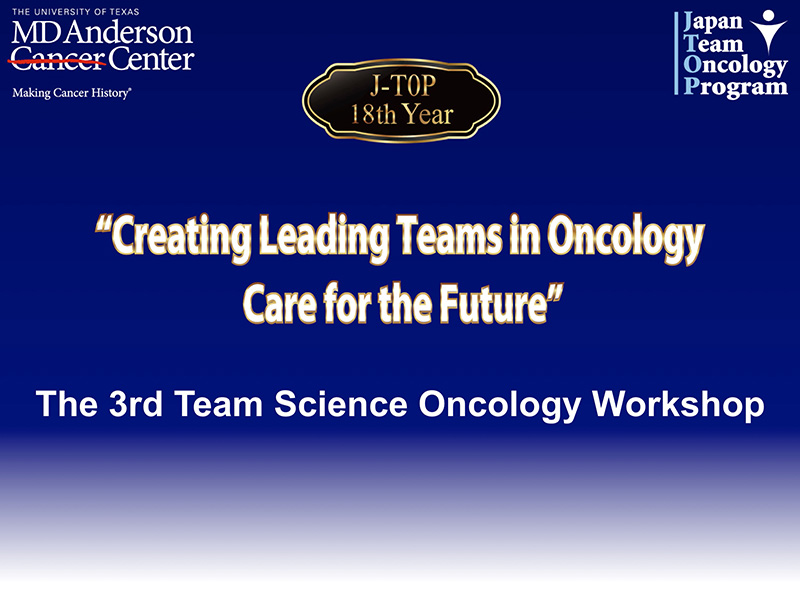 THE UNIVERSITY OF TEXAS
MD Anderson
Cancer Center
Making Cancer History®

J-TOP
18th Year

Japan
Team
Oncology
Program

"Creating Leading Teams in Oncology Care for the Future"

The 3rd Team Science Oncology Workshop